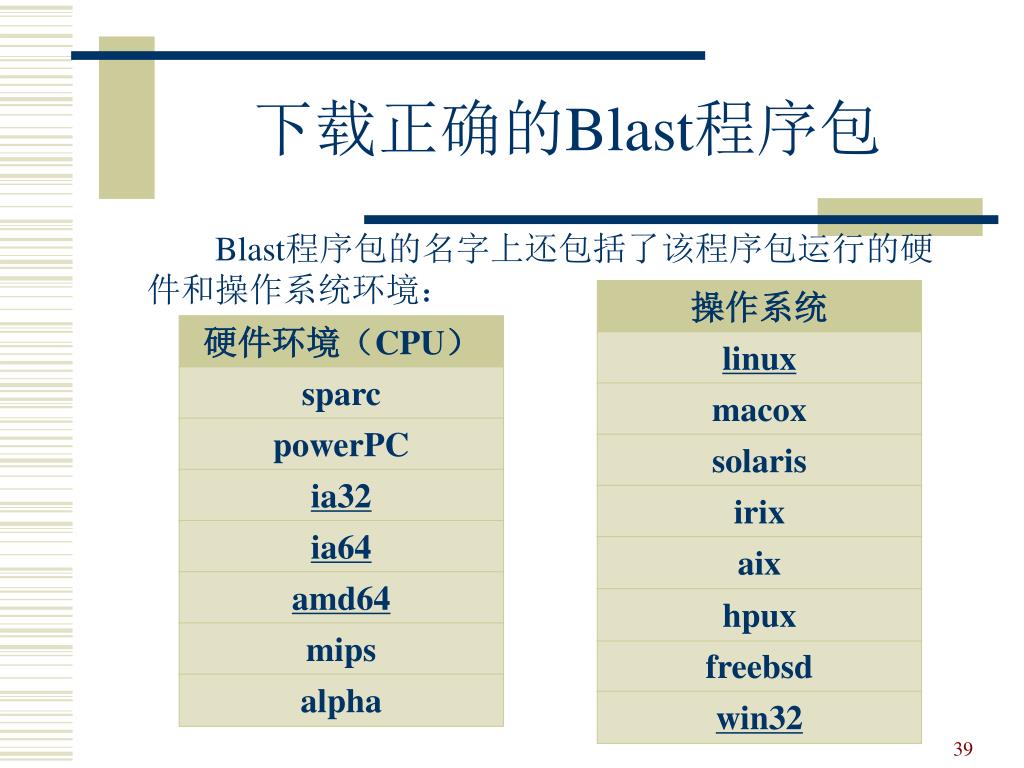 下载正确的Blast程序包

Blast程序包的名字上还包括了该程序包运行的硬件和操作系统环境：

| 硬件环境（CPU） |
|---|
| sparc |
| powerPC |
| ia32 |
| ia64 |
| amd64 |
| mips |
| alpha |

| 操作系统 |
|---|
| linux |
| macox |
| solaris |
| irix |
| aix |
| hpux |
| freebsd |
| win32 |

39